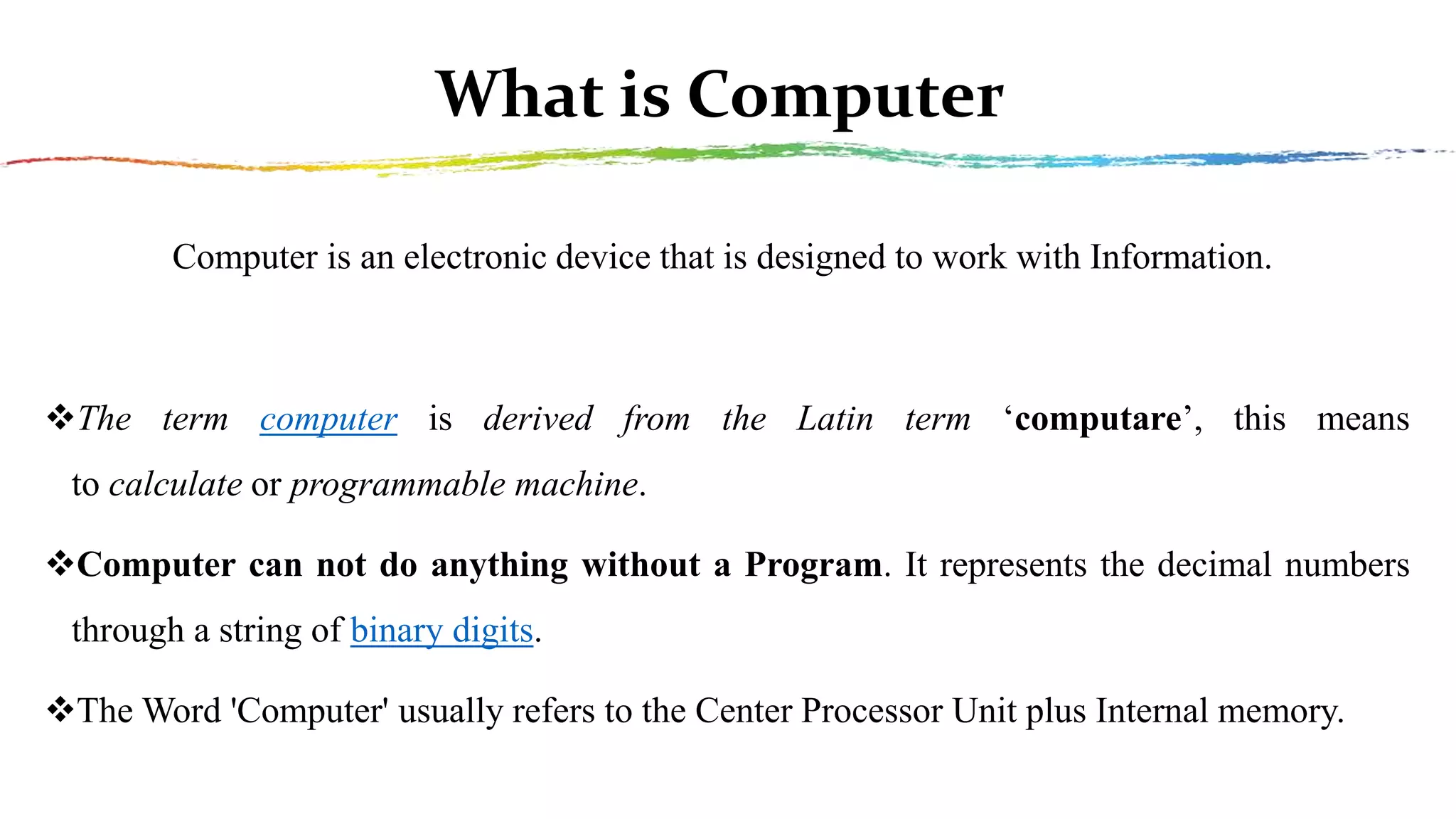 What is Computer

Computer is an electronic device that is designed to work with Information.

❖The term computer is derived from the Latin term ‘computare’, this means to calculate or programmable machine.

❖Computer can not do anything without a Program. It represents the decimal numbers through a string of binary digits.

❖The Word 'Computer' usually refers to the Center Processor Unit plus Internal memory.